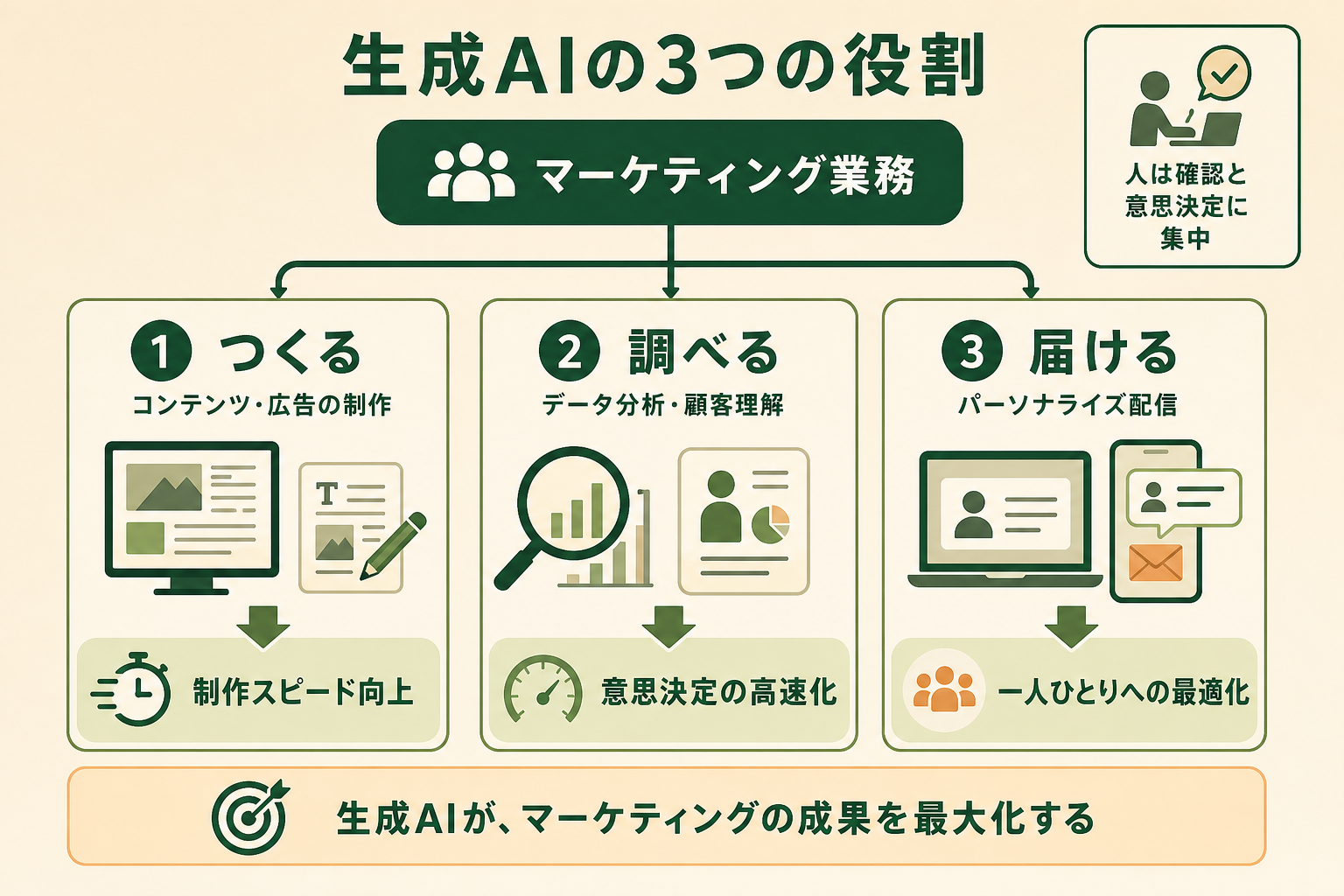 生成AIの3つの役割

人は確認と意思決定に集中

マーケティング業務

1 つくる
コンテンツ・広告の制作
T
制作スピード向上

2 調べる
データ分析・顧客理解
意思決定の高速化

3 届ける
パーソナライズ配信
一人ひとりへの最適化

生成AIが、マーケティングの成果を最大化する